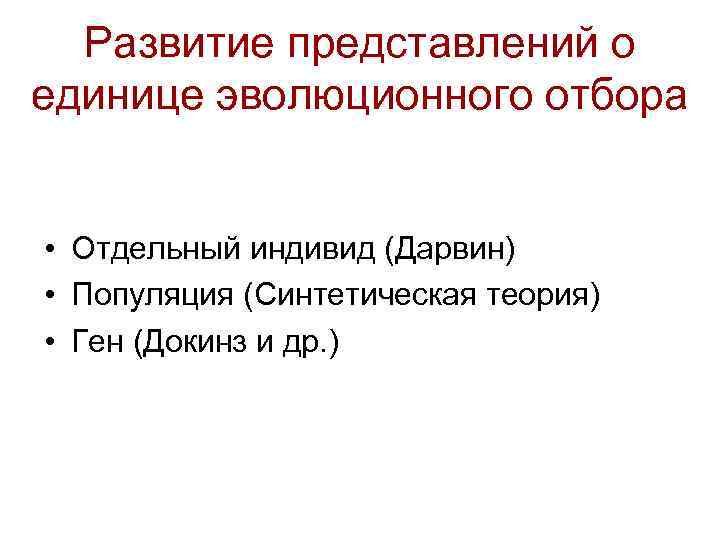 Развитие представлений о единице эволюционного отбора

• Отдельный индивид (Дарвин)
• Популяция (Синтетическая теория)
• Ген (Докинз и др.)